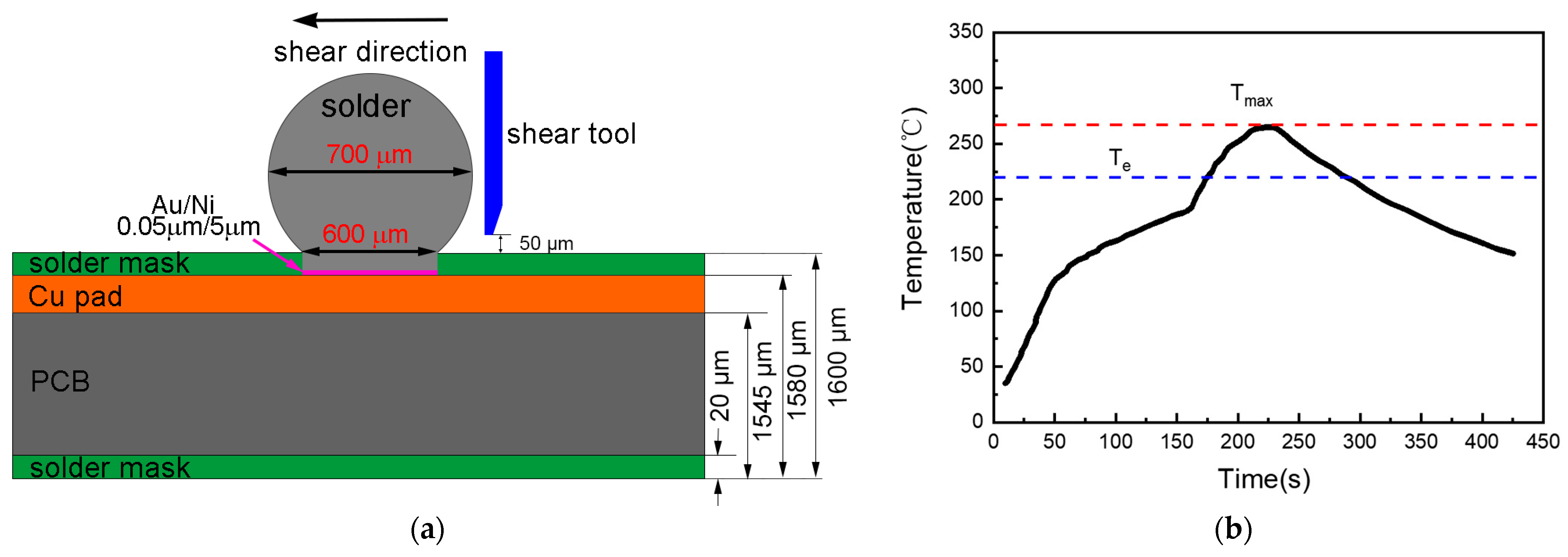 shear direction

solder

700 μm

shear tool

Au/Ni
0.05μm/5μm

600 μm

50 μm

solder mask

Cu pad

PCB

solder mask

20 μm

1545 μm

1580 μm

1600 μm

(a)

350
300
250
200
150
100
50
0

Temperature(℃)

$T_{max}$

$T_e$

0 50 100 150 200 250 300 350 400 450

Time(s)

(b)